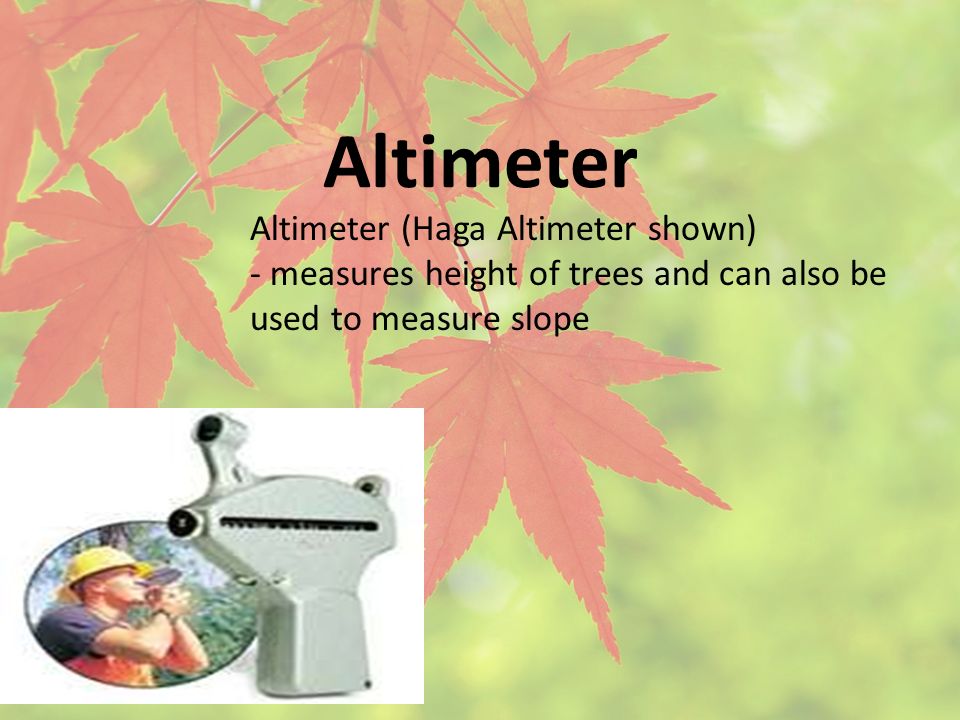 Altimeter

Altimeter (Haga Altimeter shown)
- measures height of trees and can also be used to measure slope